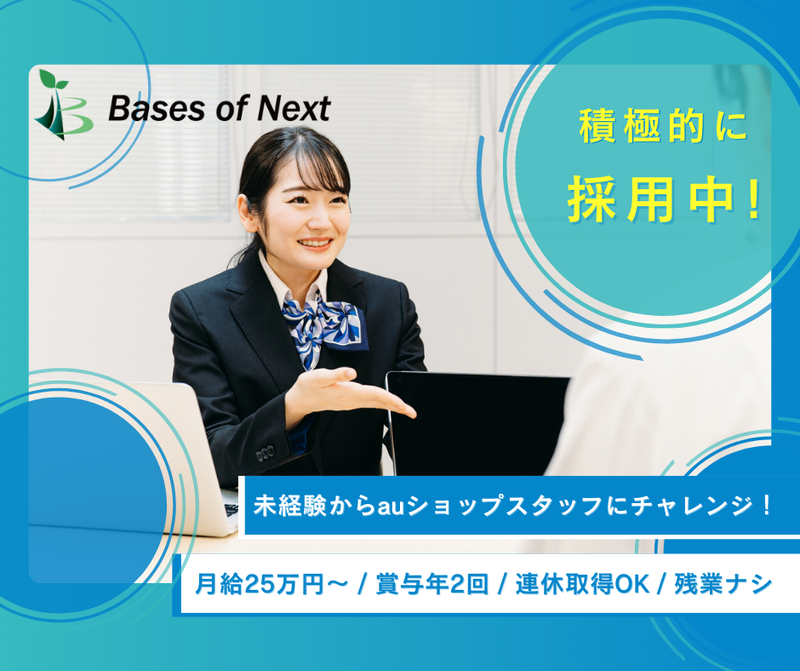 Bases of Next

積極的に
採用中！

未経験からauショップスタッフにチャレンジ！

月給25万円〜 / 賞与年2回 / 連休取得OK / 残業ナシ